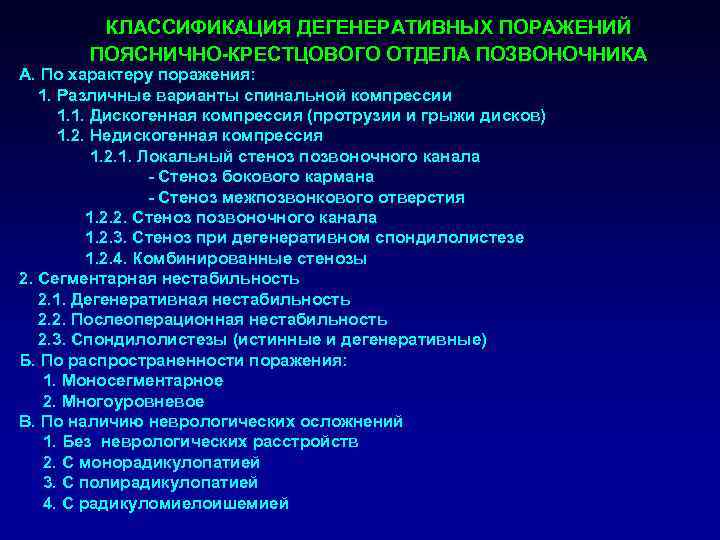 КЛАССИФИКАЦИЯ ДЕГЕНЕРАТИВНЫХ ПОРАЖЕНИЙ ПОЯСНИЧНО-КРЕСТЦОВОГО ОТДЕЛА ПОЗВОНОЧНИКА

А. По характеру поражения:
1. Различные варианты спинальной компрессии
1.1. Дискогенная компрессия (протрузии и грыжи дисков)
1.2. Недискогенная компрессия
1.2.1. Локальный стеноз позвоночного канала
- Стеноз бокового кармана
- Стеноз межпозвонкового отверстия
1.2.2. Стеноз позвоночного канала
1.2.3. Стеноз при дегенеративном спондилолистезе
1.2.4. Комбинированные стенозы
2. Сегментарная нестабильность
2.1. Дегенеративная нестабильность
2.2. Послеоперационная нестабильность
2.3. Спондилолистезы (истинные и дегенеративные)
Б. По распространенности поражения:
1. Моносегментарное
2. Многоуровневое
В. По наличию неврологических осложнений
1. Без неврологических расстройств
2. С монорадикулопатией
3. С полирадикулопатией
4. С радикуломиелоишемией